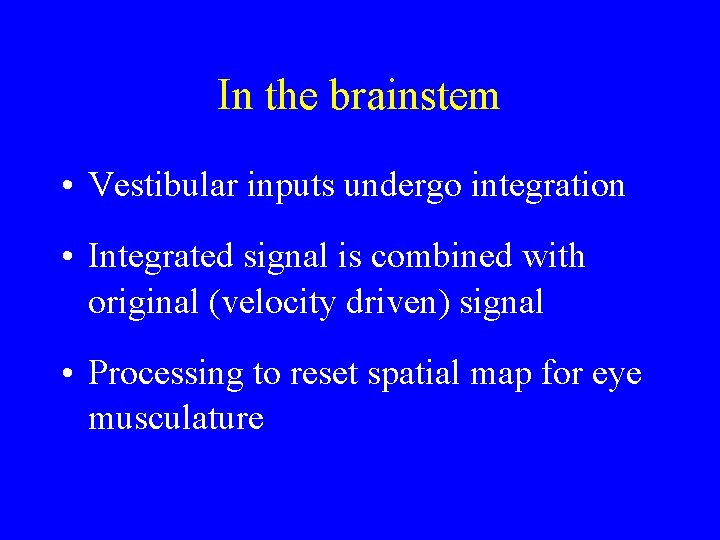 In the brainstem

• Vestibular inputs undergo integration

• Integrated signal is combined with original (velocity driven) signal

• Processing to reset spatial map for eye musculature